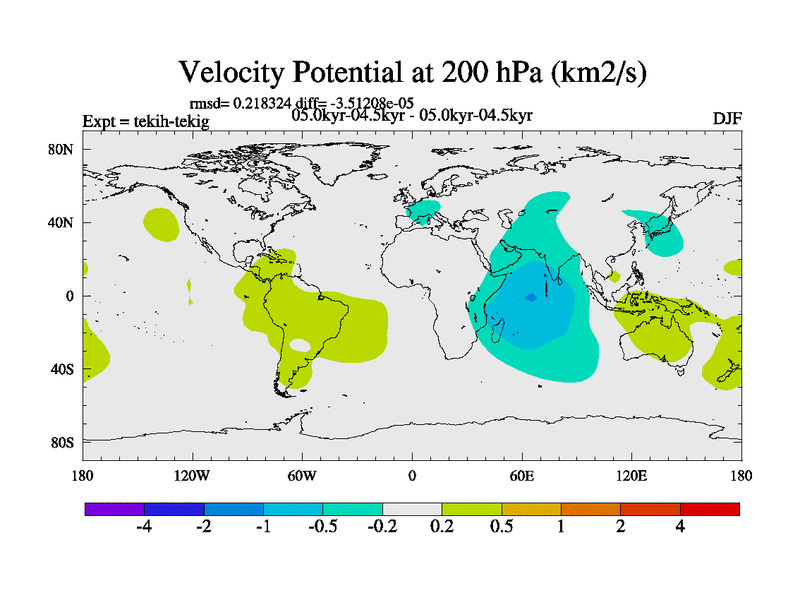 Velocity Potential at 200 hPa (km2/s)

rmsd= 0.218324 diff= -3.51208e-05

Expt = tekih-tekig

05.0kyr-04.5kyr - 05.0kyr-04.5kyr

DJF

80N

40N

0

40S

80S

180

120W

60W

0

60E

120E

180

-4

-2

-1

-0.5

-0.2

0.2

0.5

1

2

4